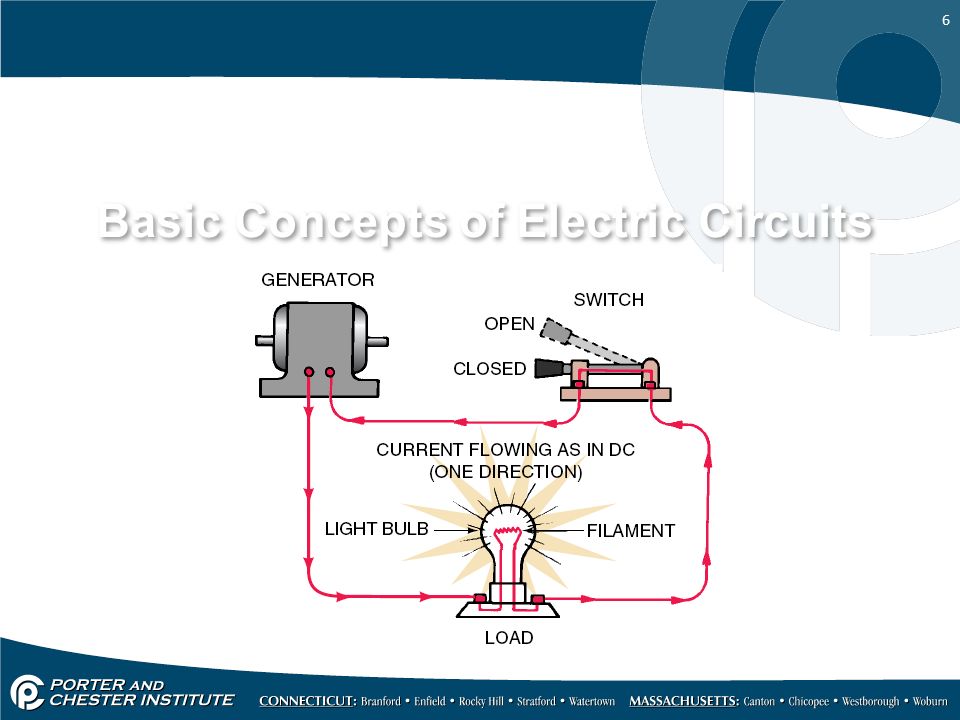 6

Basic Concepts of Electric Circuits

GENERATOR

SWITCH

OPEN

CLOSED

CURRENT FLOWING AS IN DC
(ONE DIRECTION)

LIGHT BULB

FILAMENT

LOAD

PORTER AND CHESTER INSTITUTE

CONNECTICUT: Branford • Enfield • Rocky Hill • Stratford • Watertown MASSACHUSETTS: Canton • Chicopee • Westborough • Woburn